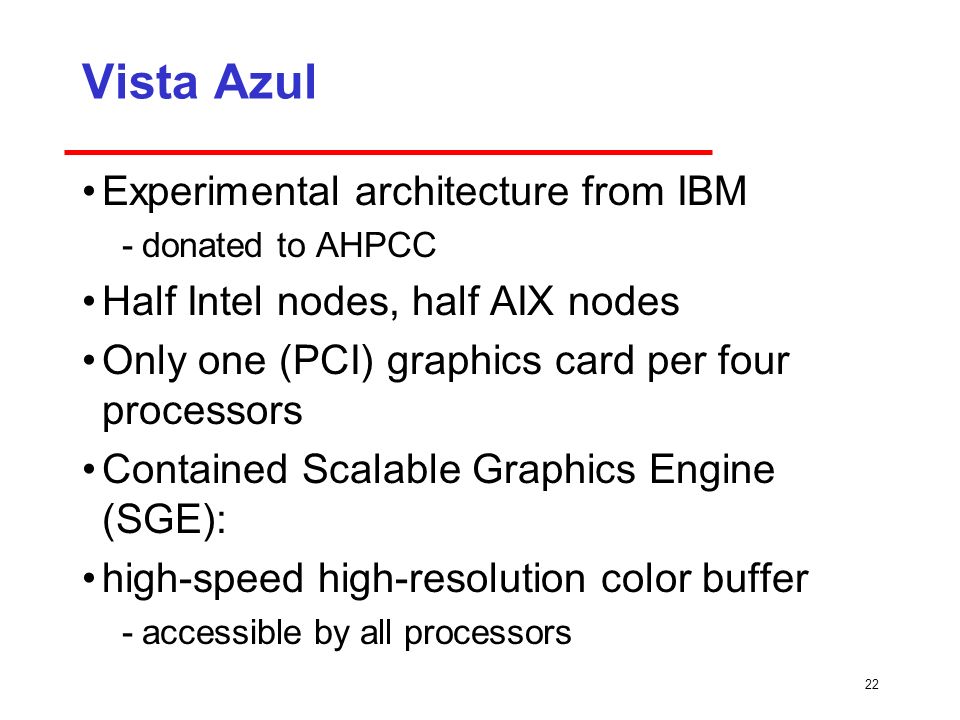 Vista Azul

• Experimental architecture from IBM
- donated to AHPCC

• Half Intel nodes, half AIX nodes

• Only one (PCI) graphics card per four processors

• Contained Scalable Graphics Engine (SGE):

• high-speed high-resolution color buffer
- accessible by all processors

22